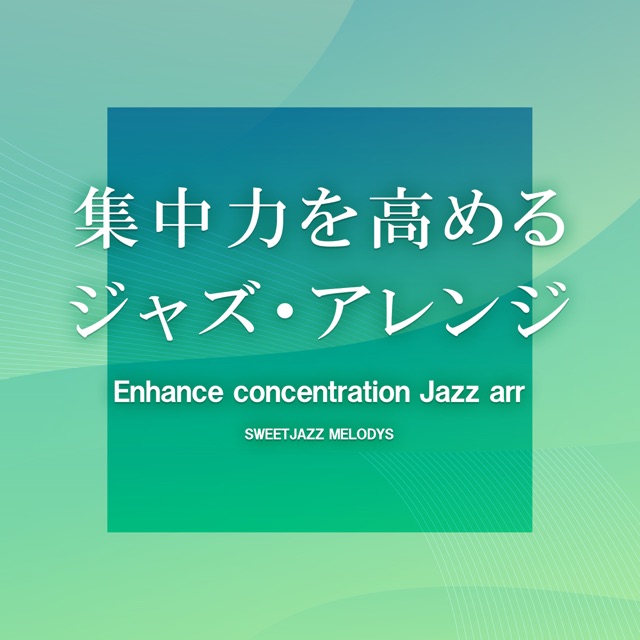 集中力を高める
ジャズ・アレンジ

Enhance concentration Jazz arr

SWEETJAZZ MELODYS